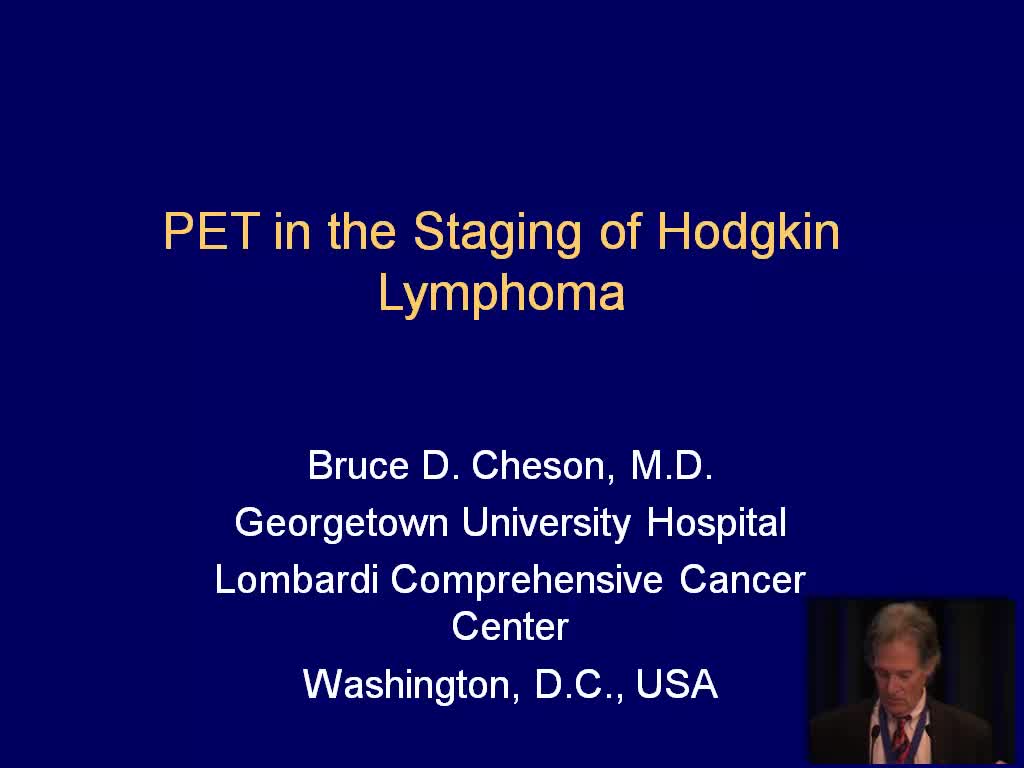 PET in the Staging of Hodgkin Lymphoma

Bruce D. Cheson, M.D.
Georgetown University Hospital
Lombardi Comprehensive Cancer Center
Washington, D.C., USA